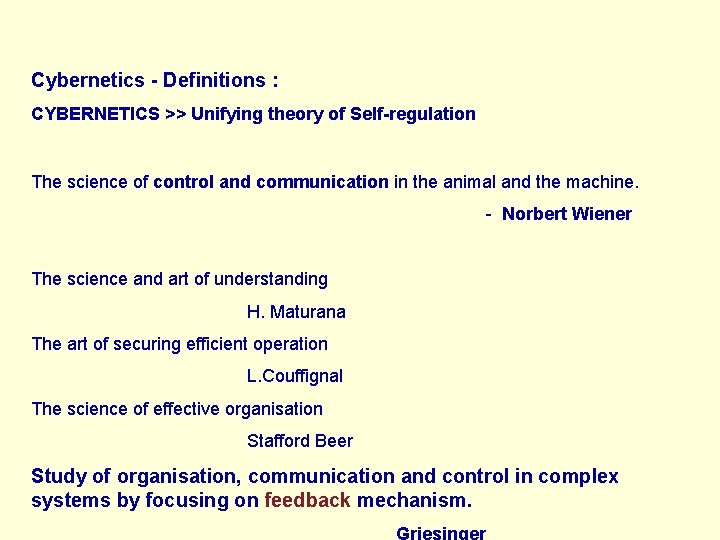 Cybernetics - Definitions :

CYBERNETICS >> Unifying theory of Self-regulation

The science of control and communication in the animal and the machine.

- Norbert Wiener

The science and art of understanding

H. Maturana

The art of securing efficient operation

L.Couffignal

The science of effective organisation

Stafford Beer

Study of organisation, communication and control in complex systems by focusing on feedback mechanism.

Griesinger